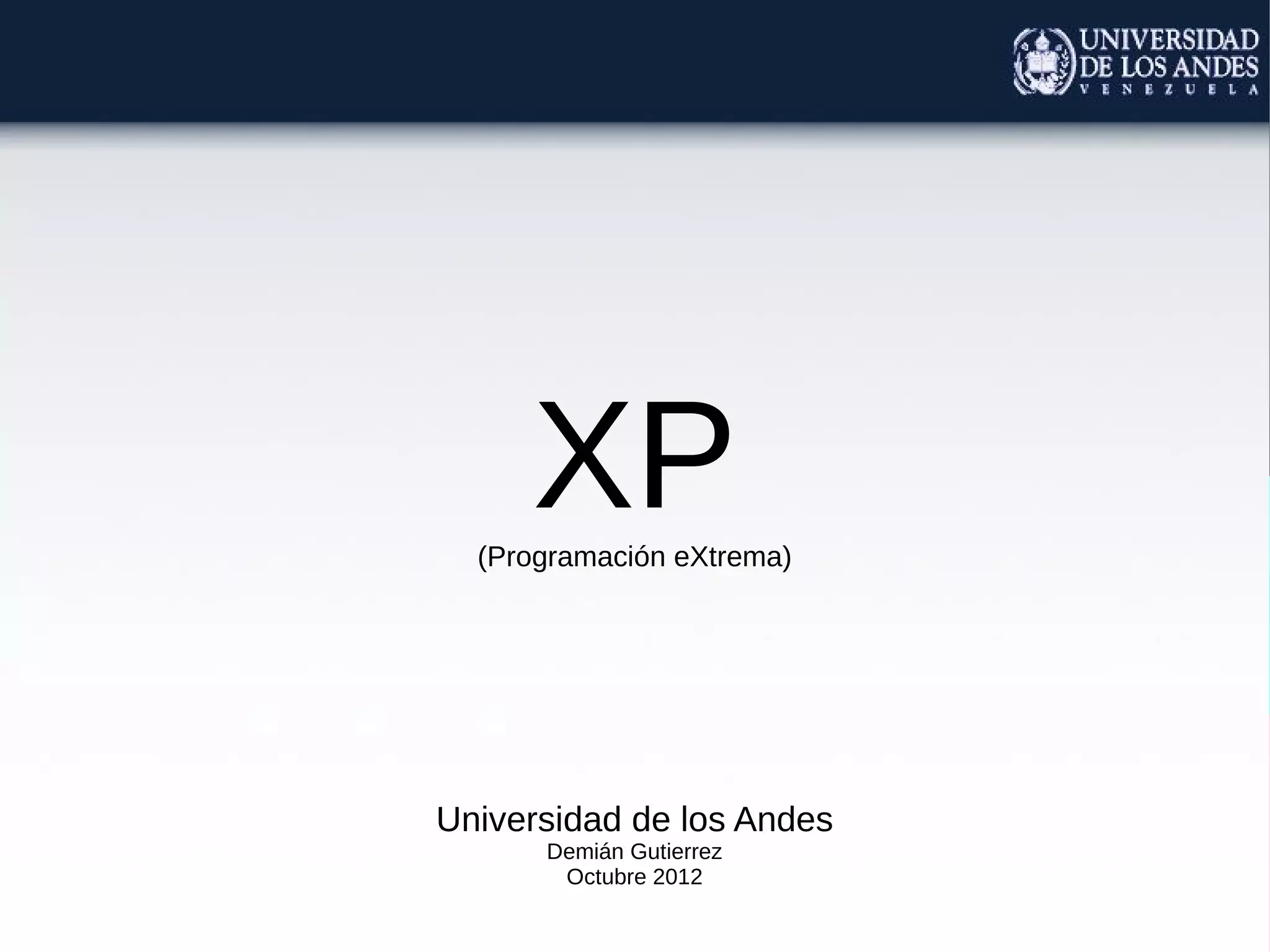 UNIVERSIDAD DE LOS ANDES
VENEZUELA

XP
(Programación eXtrema)

Universidad de los Andes
Demián Gutierrez
Octubre 2012